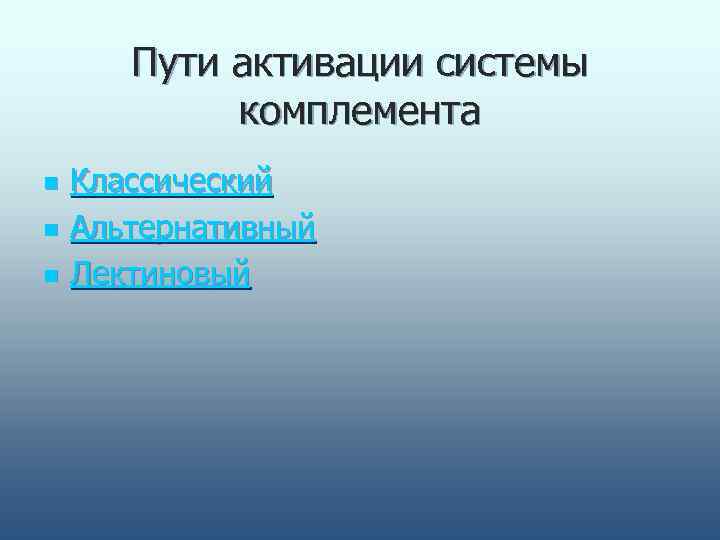 Пути активации системы комплемента

- Классический
- Альтернативный
- Лектиновый